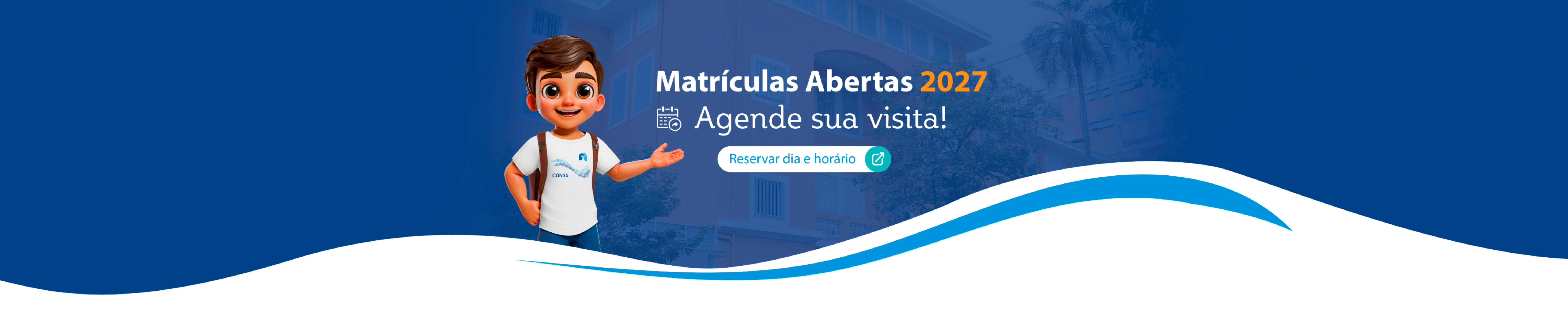 CONSA

Matrículas Abertas 2027

Agende sua visita!

Reservar dia e horário